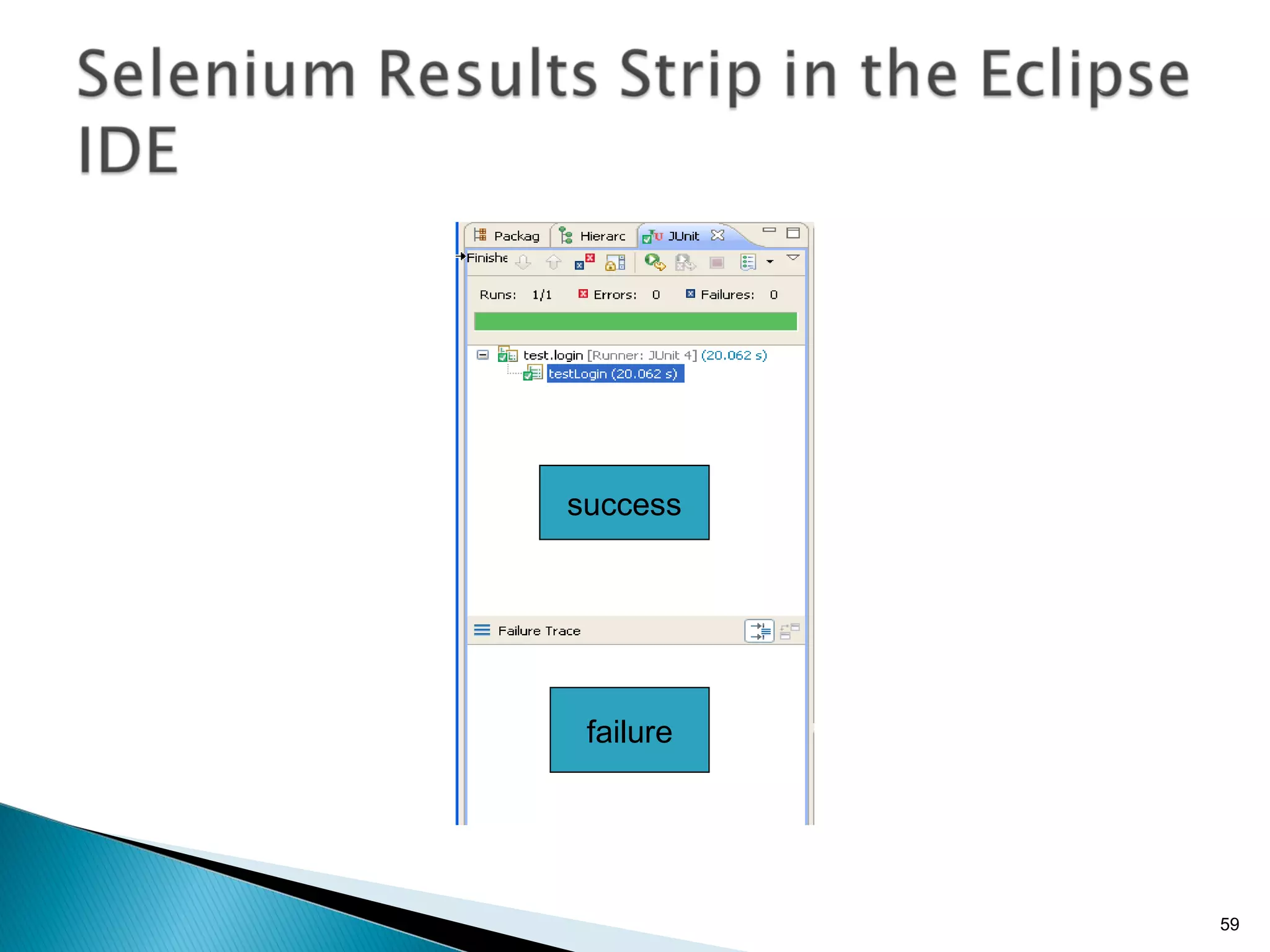 Selenium Results Strip in the Eclipse IDE

Packag Hierarc JUnit

Finishe

Runs: 1/1 Errors: 0 Failures: 0

test.login [Runner: JUnit 4] (20.062 s)

testLogin (20.062 s)

success

Failure Trace

failure

59